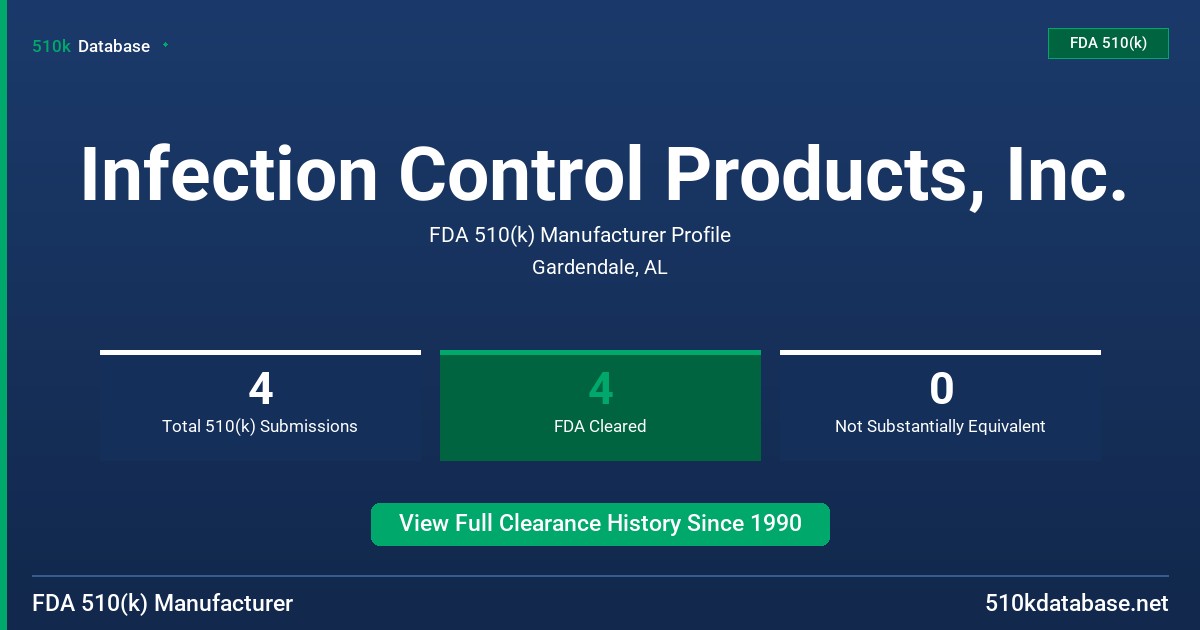 510k Database

FDA 510(k)

Infection Control Products, Inc.

FDA 510(k) Manufacturer Profile

Gardendale, AL

4
Total 510(k) Submissions

4
FDA Cleared

0
Not Substantially Equivalent

View Full Clearance History Since 1990

FDA 510(k) Manufacturer

510kdatabase.net